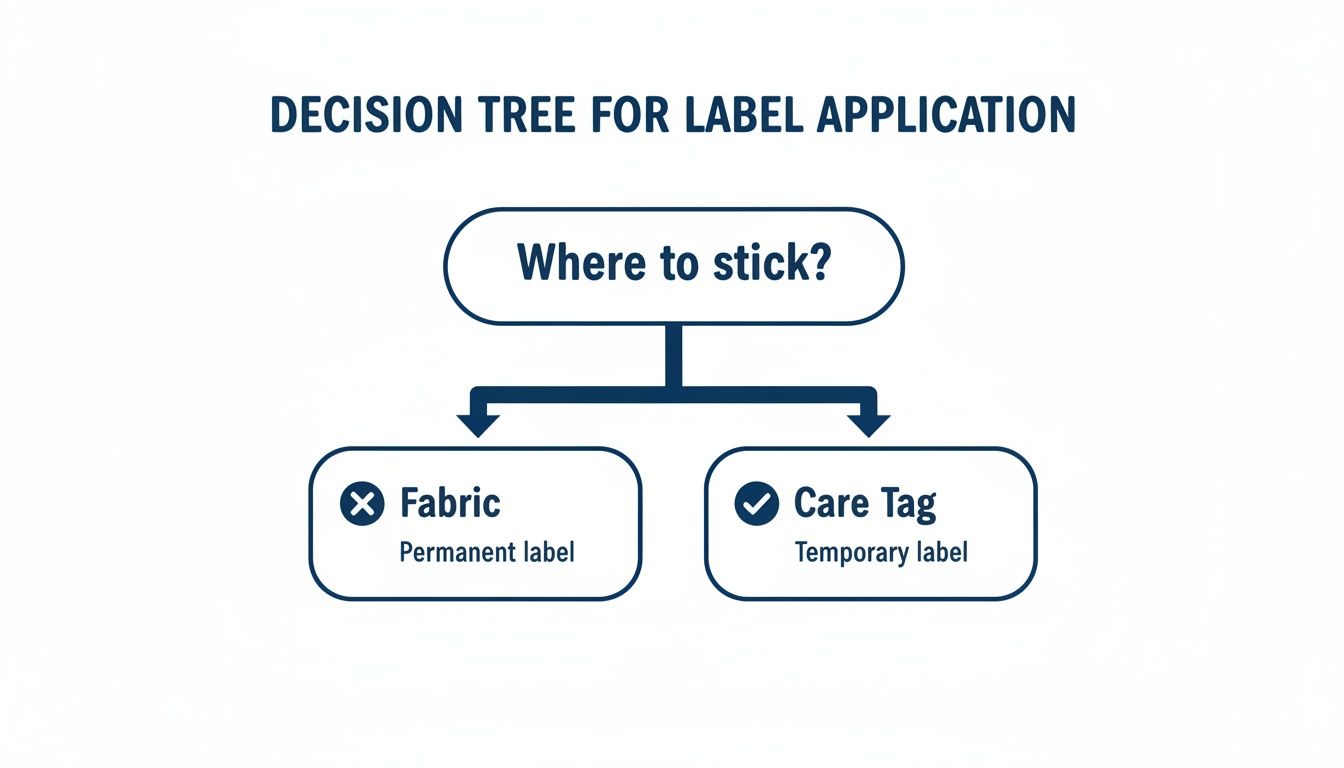 DECISION TREE FOR LABEL APPLICATION

Where to stick?

Fabric
Permanent label

Care Tag
Temporary label